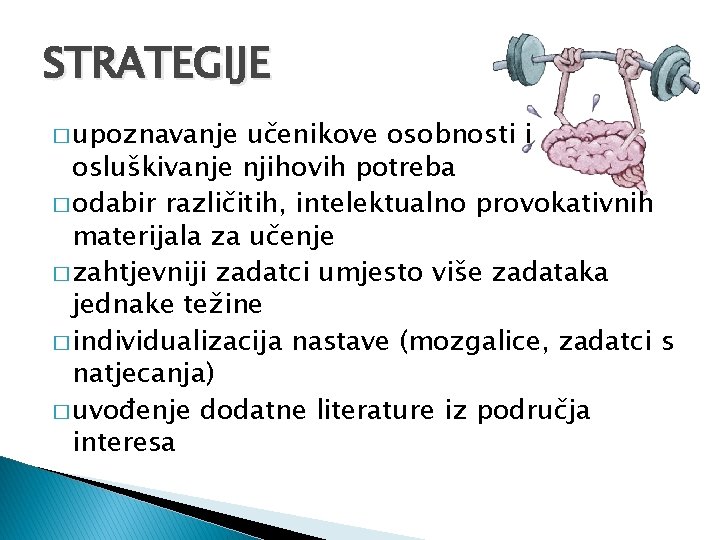 STRATEGIJE

□ upoznavanje učenikove osobnosti i osluškivanje njihovih potreba
□ odabir različitih, intelektualno provokativnih materijala za učenje
□ zahtjevniji zadatci umjesto više zadataka jednake težine
□ individualizacija nastave (mozgalice, zadatci s natjecanja)
□ uvođenje dodatne literature iz područja interesa